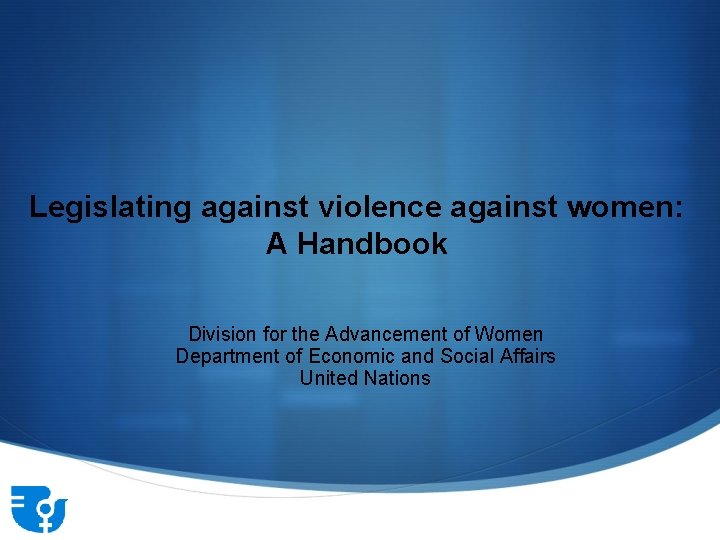 Legislating against violence against women:
A Handbook

Division for the Advancement of Women
Department of Economic and Social Affairs
United Nations